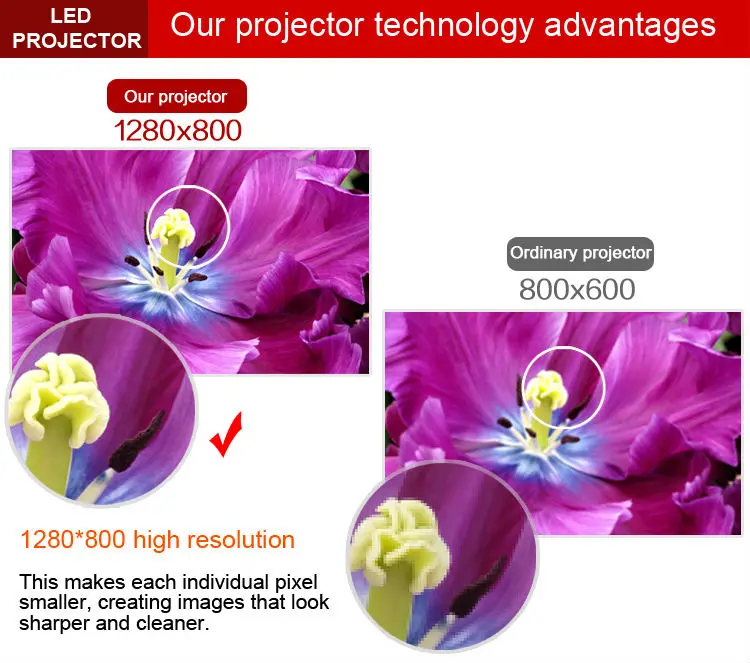 LED PROJECTOR

Our projector technology advantages

Our projector
1280x800

Ordinary projector
800x600

1280*800 high resolution

This makes each individual pixel smaller, creating images that look sharper and cleaner.